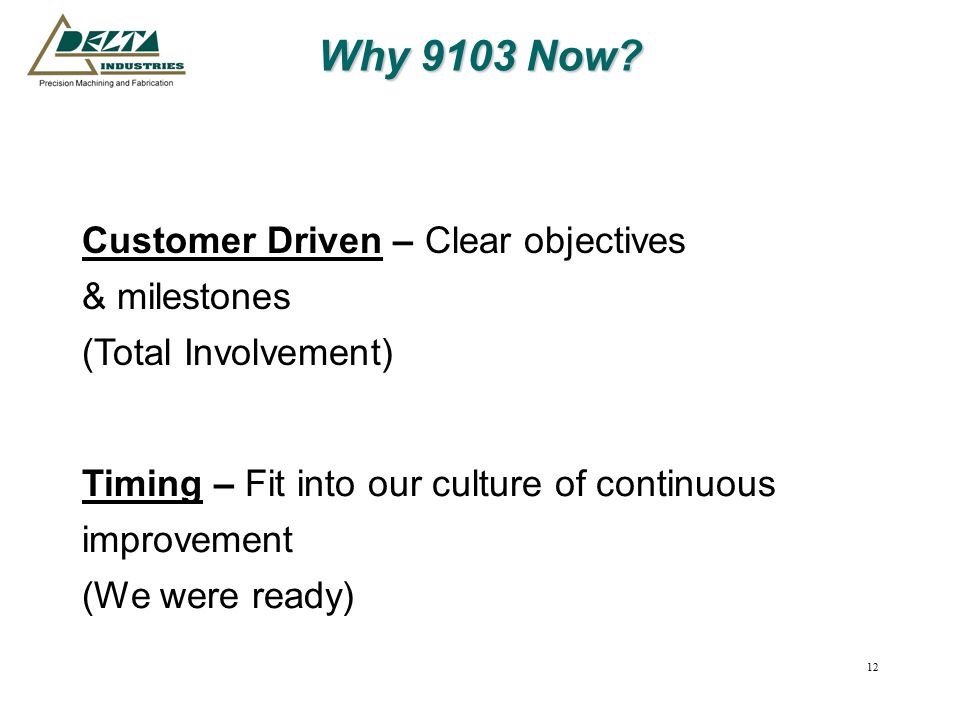 DELTA INDUSTRIES
Precision Machining and Fabrication

Why 9103 Now?

Customer Driven – Clear objectives & milestones
(Total Involvement)

Timing – Fit into our culture of continuous improvement
(We were ready)

12